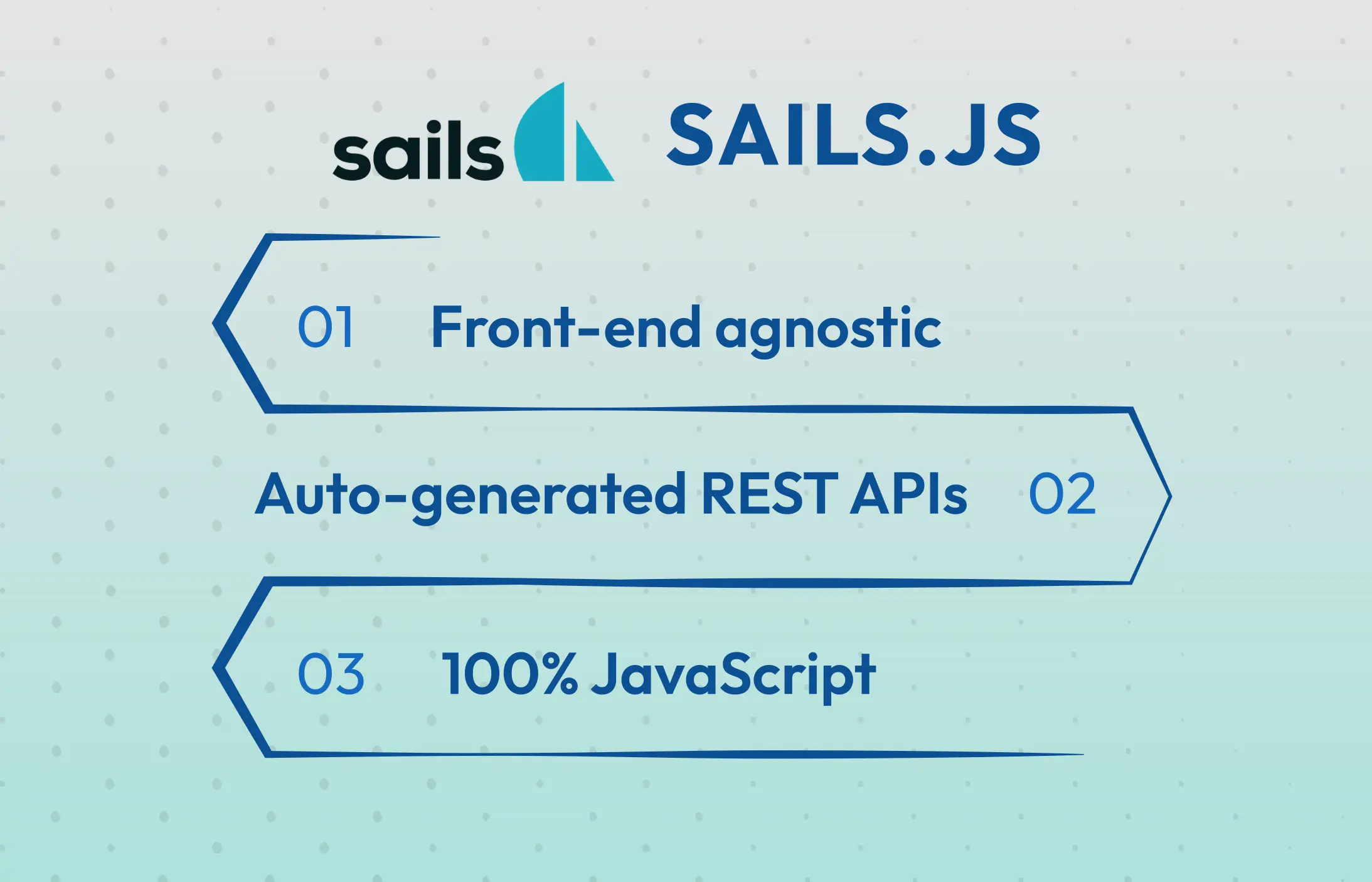 sails SAILS.JS

01 Front-end agnostic

Auto-generated REST APIs 02

03 100% JavaScript